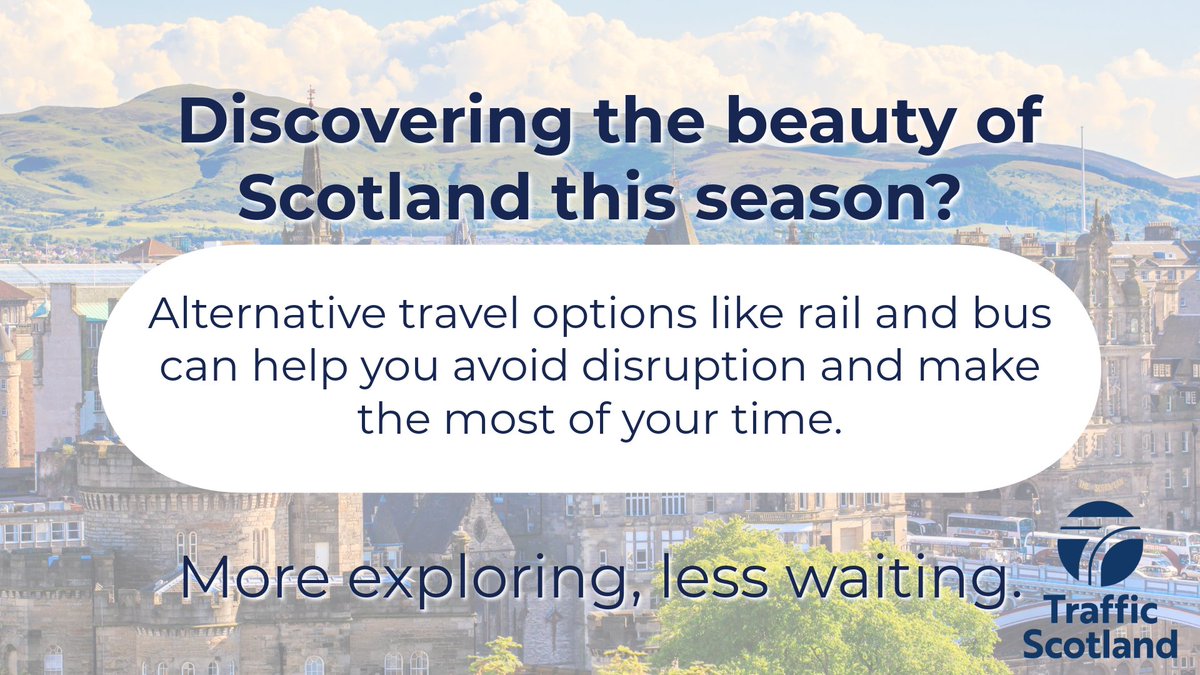 Discovering the beauty of Scotland this season?

Alternative travel options like rail and bus can help you avoid disruption and make the most of your time.

More exploring, less waiting.

Traffic Scotland